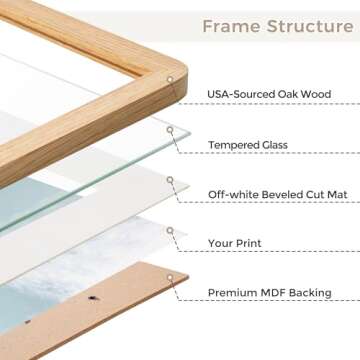 Frame Structure

USA-Sourced Oak Wood

Tempered Glass

Off-white Beveled Cut Mat

Your Print

Premium MDF Backing